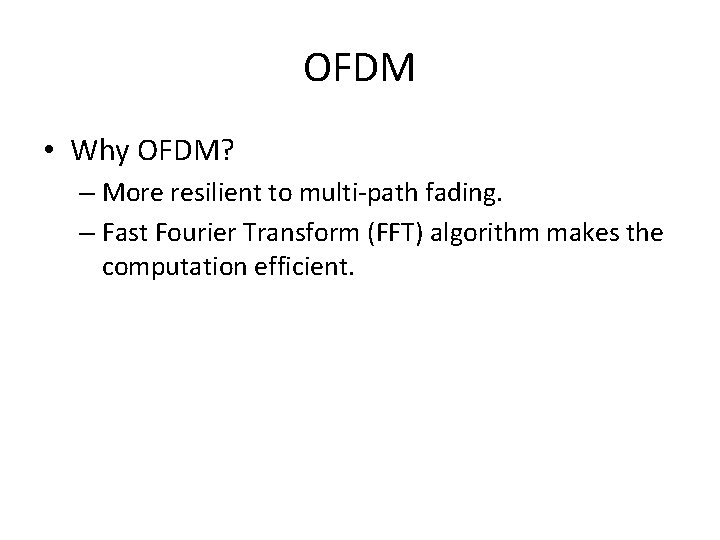 OFDM

• Why OFDM?
– More resilient to multi-path fading.
– Fast Fourier Transform (FFT) algorithm makes the computation efficient.